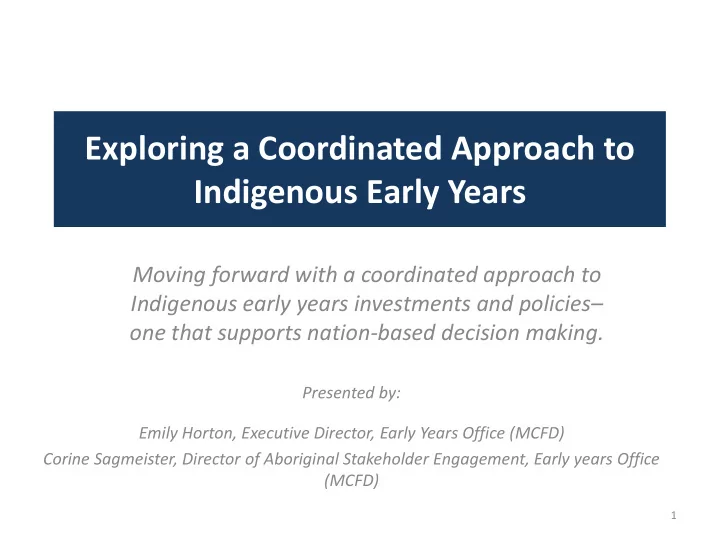 Exploring a Coordinated Approach to Indigenous Early Years

Moving forward with a coordinated approach to Indigenous early years investments and policies– one that supports nation-based decision making.

Presented by:

Emily Horton, Executive Director, Early Years Office (MCFD)
Corine Sagmeister, Director of Aboriginal Stakeholder Engagement, Early years Office (MCFD)

1